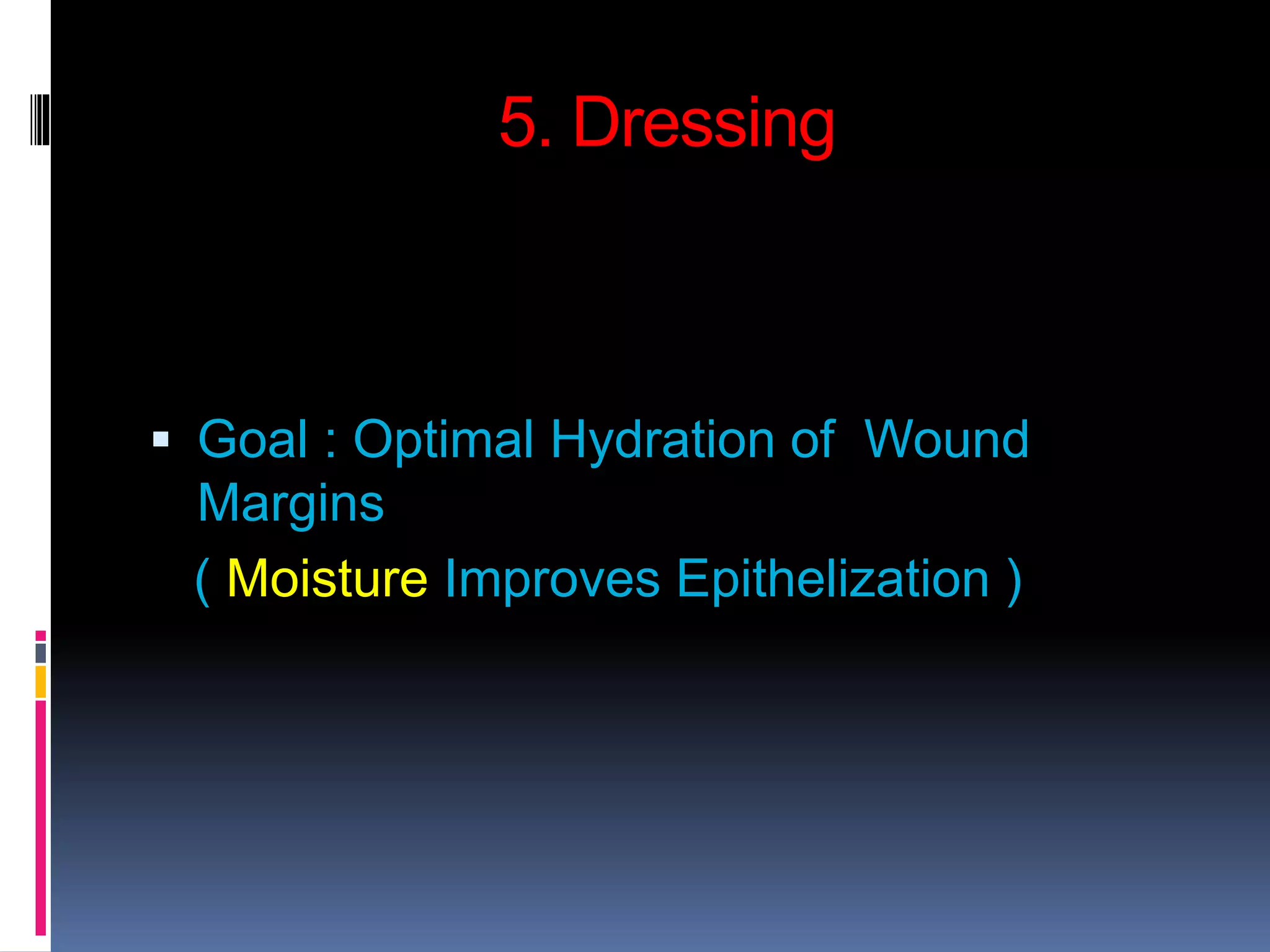 5. Dressing

▪ Goal : Optimal Hydration of Wound Margins

( Moisture Improves Epithelization )